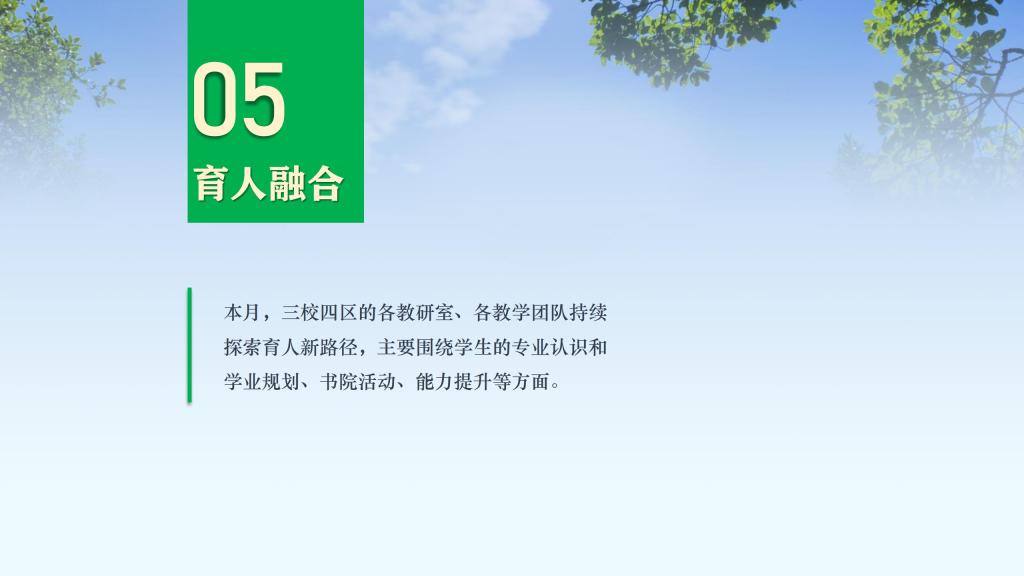 05
育人融合

本月，三校四区的各教研室、各教学团队持续探索育人新路径，主要围绕学生的专业认识和学业规划、书院活动、能力提升等方面。